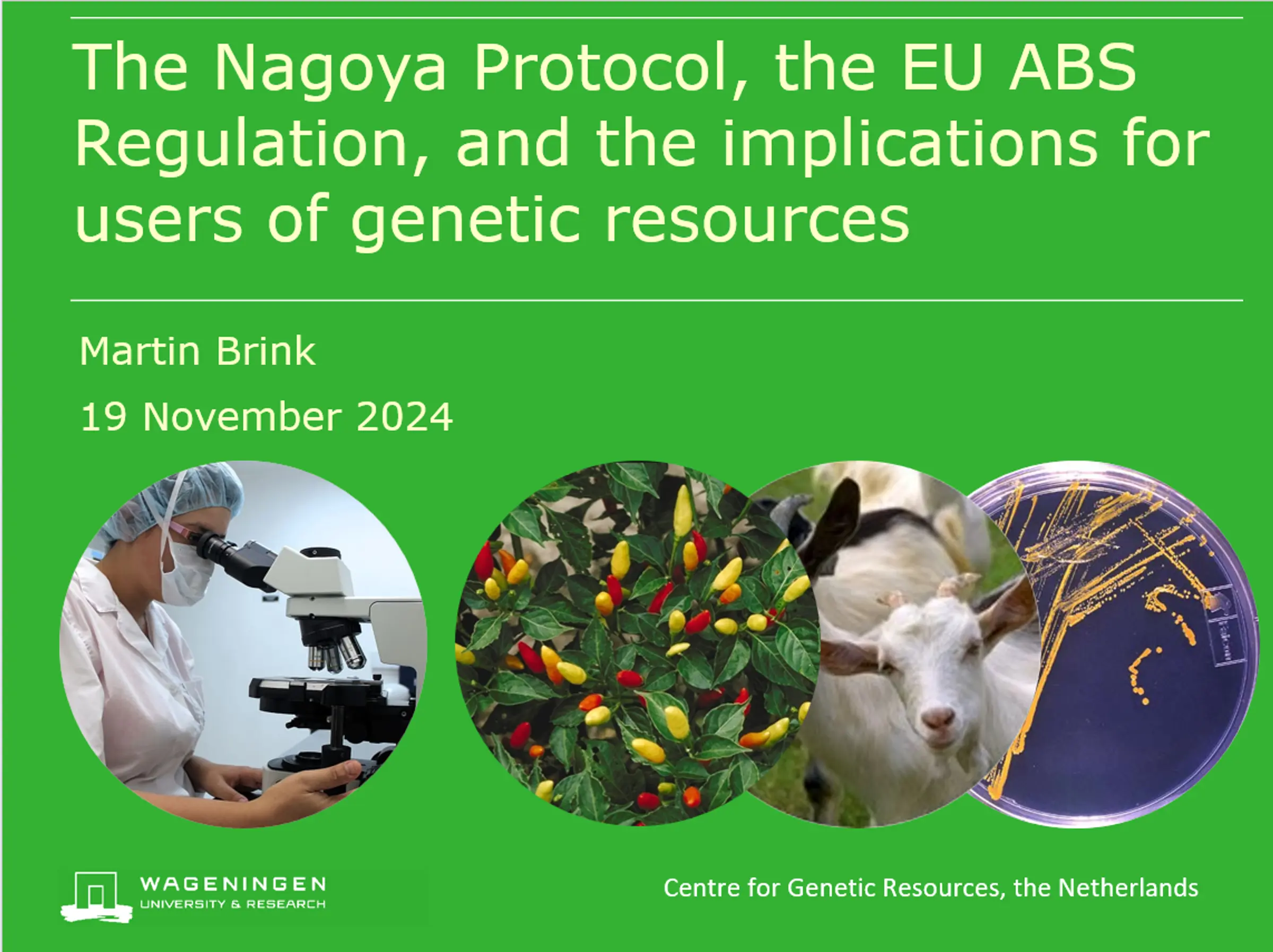 The Nagoya Protocol, the EU ABS Regulation, and the implications for users of genetic resources

Martin Brink

19 November 2024

WAGENINGEN
UNIVERSITY & RESEARCH

Centre for Genetic Resources, the Netherlands